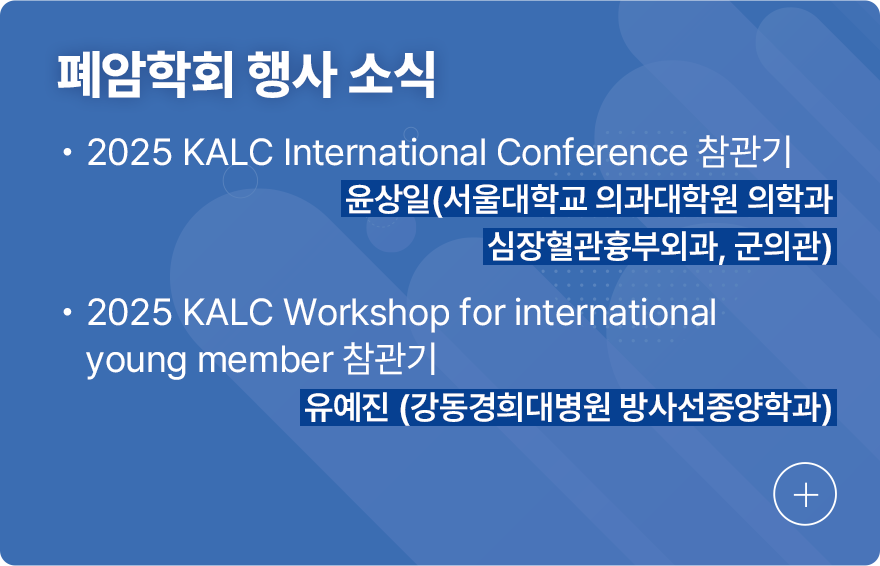 폐암학회 행사 소식

• 2025 KALC International Conference 참관기

윤상일(서울대학교 의과대학원 의학과 심장혈관흉부외과, 군의관)

• 2025 KALC Workshop for international young member 참관기

유예진 (강동경희대병원 방사선종양학과)

+